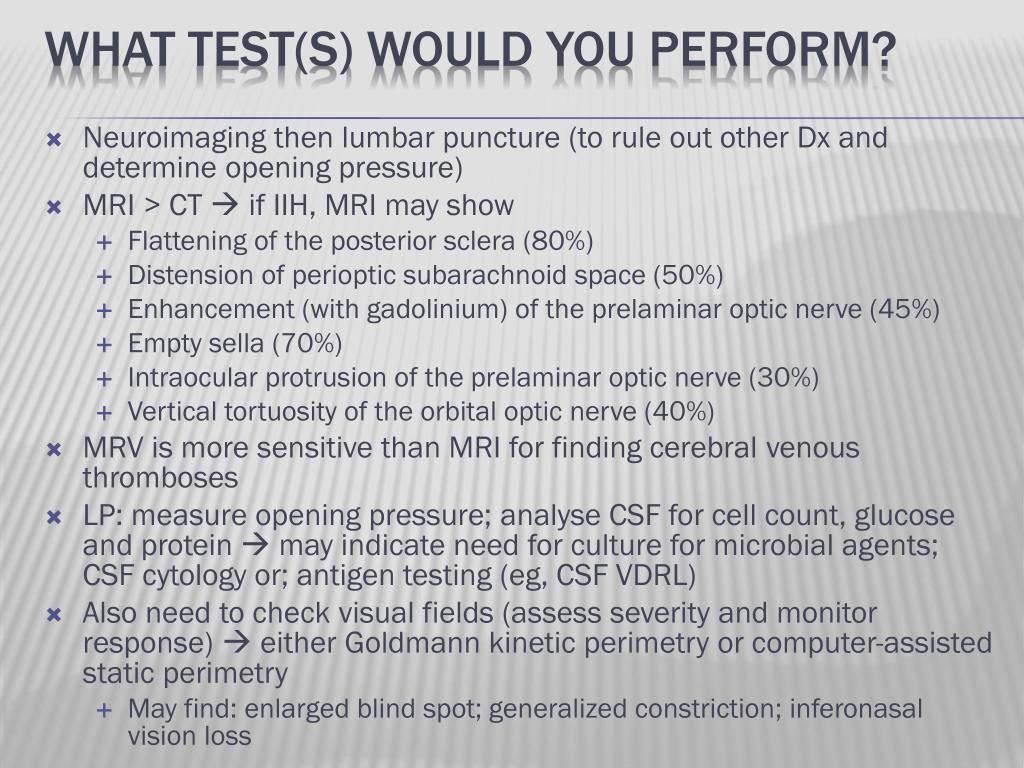 WHAT TEST(S) WOULD YOU PERFORM?

Neuroimaging then lumbar puncture (to rule out other Dx and determine opening pressure)

MRI > CT → if IIH, MRI may show

+ Flattening of the posterior sclera (80%)
+ Distension of perioptic subarachnoid space (50%)
+ Enhancement (with gadolinium) of the prelaminar optic nerve (45%)
+ Empty sella (70%)
+ Intraocular protrusion of the prelaminar optic nerve (30%)
+ Vertical tortuosity of the orbital optic nerve (40%)

MRV is more sensitive than MRI for finding cerebral venous thromboses

LP: measure opening pressure; analyse CSF for cell count, glucose and protein → may indicate need for culture for microbial agents; CSF cytology or; antigen testing (eg, CSF VDRL)

Also need to check visual fields (assess severity and monitor response) → either Goldmann kinetic perimetry or computer-assisted static perimetry

+ May find: enlarged blind spot; generalized constriction; inferonasal vision loss